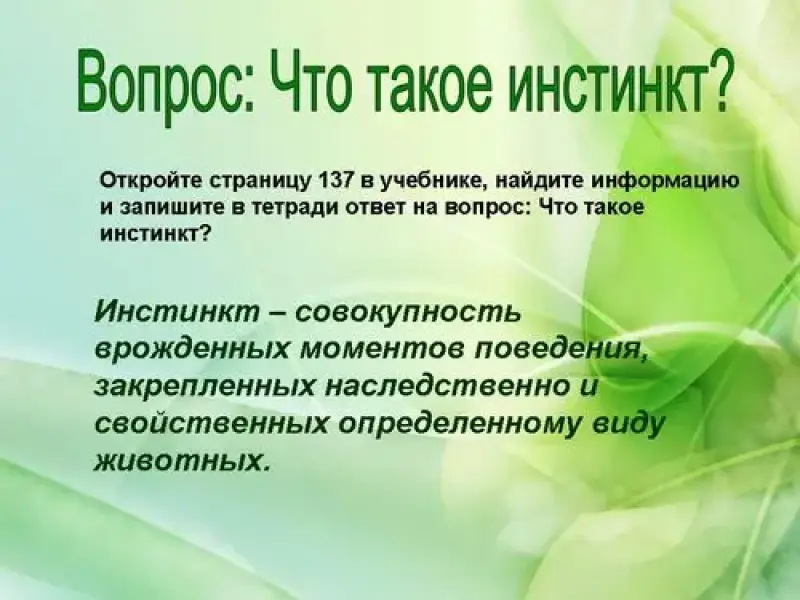 Вопрос: Что такое инстинкт?

Откройте страницу 137 в учебнике, найдите информацию и запишите в тетради ответ на вопрос: Что такое инстинкт?

Инстинкт – совокупность врожденных моментов поведения, закрепленных наследственно и свойственных определенному виду животных.